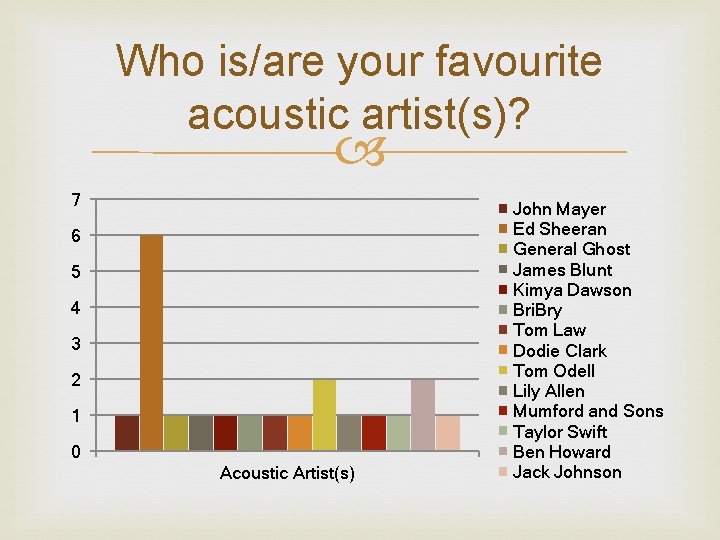 Who is/are your favourite acoustic artist(s)?

7
6
5
4
3
2
1
0

Acoustic Artist(s)

John Mayer
Ed Sheeran
General Ghost
James Blunt
Kimya Dawson
BriBry
Tom Law
Dodie Clark
Tom Odell
Lily Allen
Mumford and Sons
Taylor Swift
Ben Howard
Jack Johnson